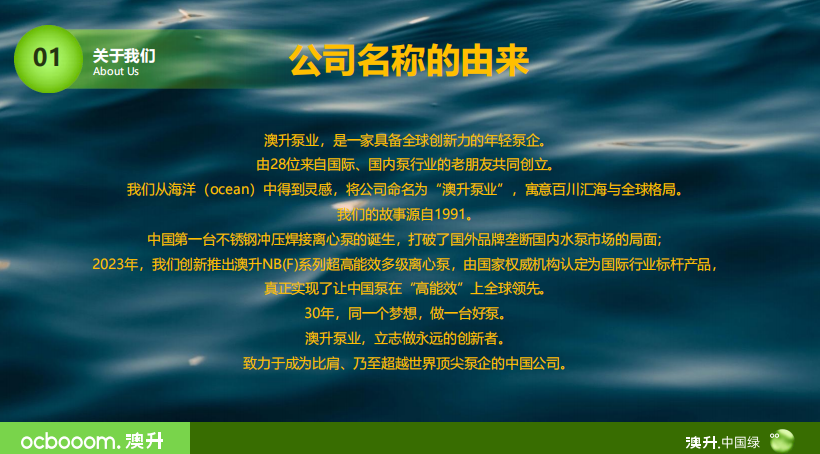 01
关于我们
About Us

公司名称的由来

澳升泵业，是一家具备全球创新力的年轻泵企。
由28位来自国际、国内泵行业的老朋友共同创立。
我们从海洋（ocean）中得到灵感，将公司命名为“澳升泵业”，寓意百川汇海与全球格局。
我们的故事源自1991。
中国第一台不锈钢冲压焊接离心泵的诞生，打破了国外品牌垄断国内水泵市场的局面；
2023年，我们创新推出澳升NB(F)系列超高能效多级离心泵，由国家权威机构认定为国际行业标杆产品，
真正实现了让中国泵在“高能效”上全球领先。
30年，同一个梦想，做一台好泵。
澳升泵业，立志做永远的创新者。
致力于成为比肩、乃至超越世界顶尖泵企的中国公司。

ocbooom. 澳升

澳升.中国绿